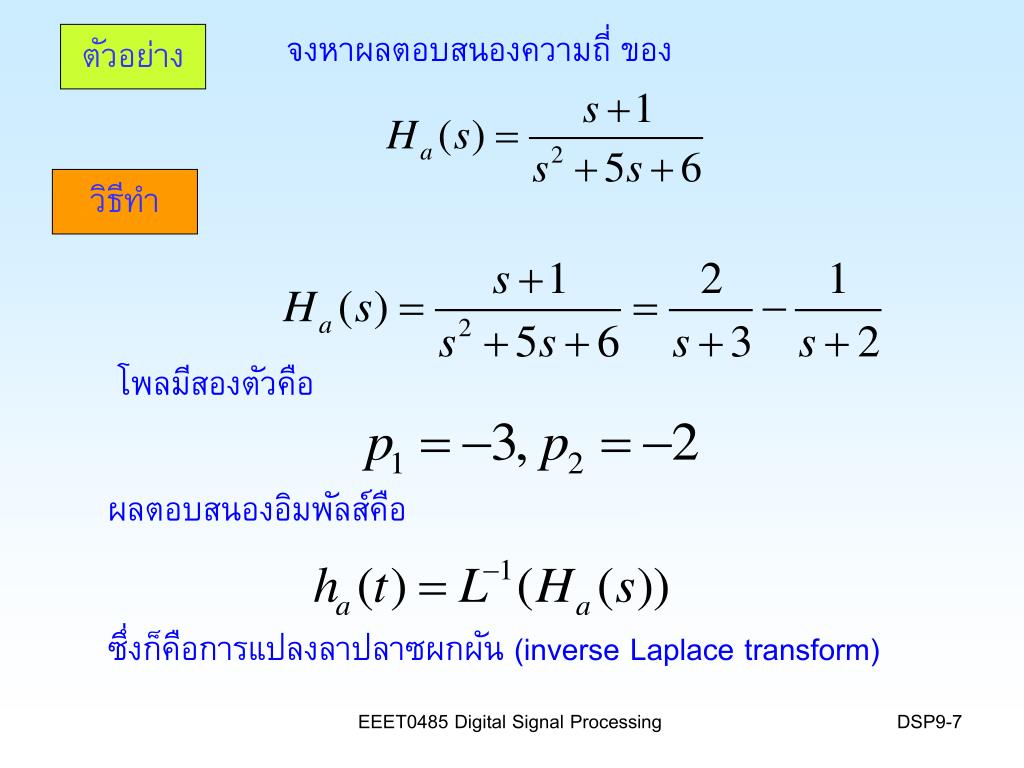 ตัวอย่าง

จงหาผลตอบสนองความถี่ ของ

$H_a(s) = \frac{s+1}{s^2+5s+6}$

วิธีทำ

$H_a(s) = \frac{s+1}{s^2+5s+6} = \frac{2}{s+3} - \frac{1}{s+2}$

โพลมีสองตัวคือ

$p_1 = -3, p_2 = -2$

ผลตอบสนองอิมพัลส์คือ

$h_a(t) = L^{-1}(H_a(s))$

ซึ่งก็คือการแปลงลาปลาซผกผัน (inverse Laplace transform)

EEET0485 Digital Signal Processing

DSP9-7